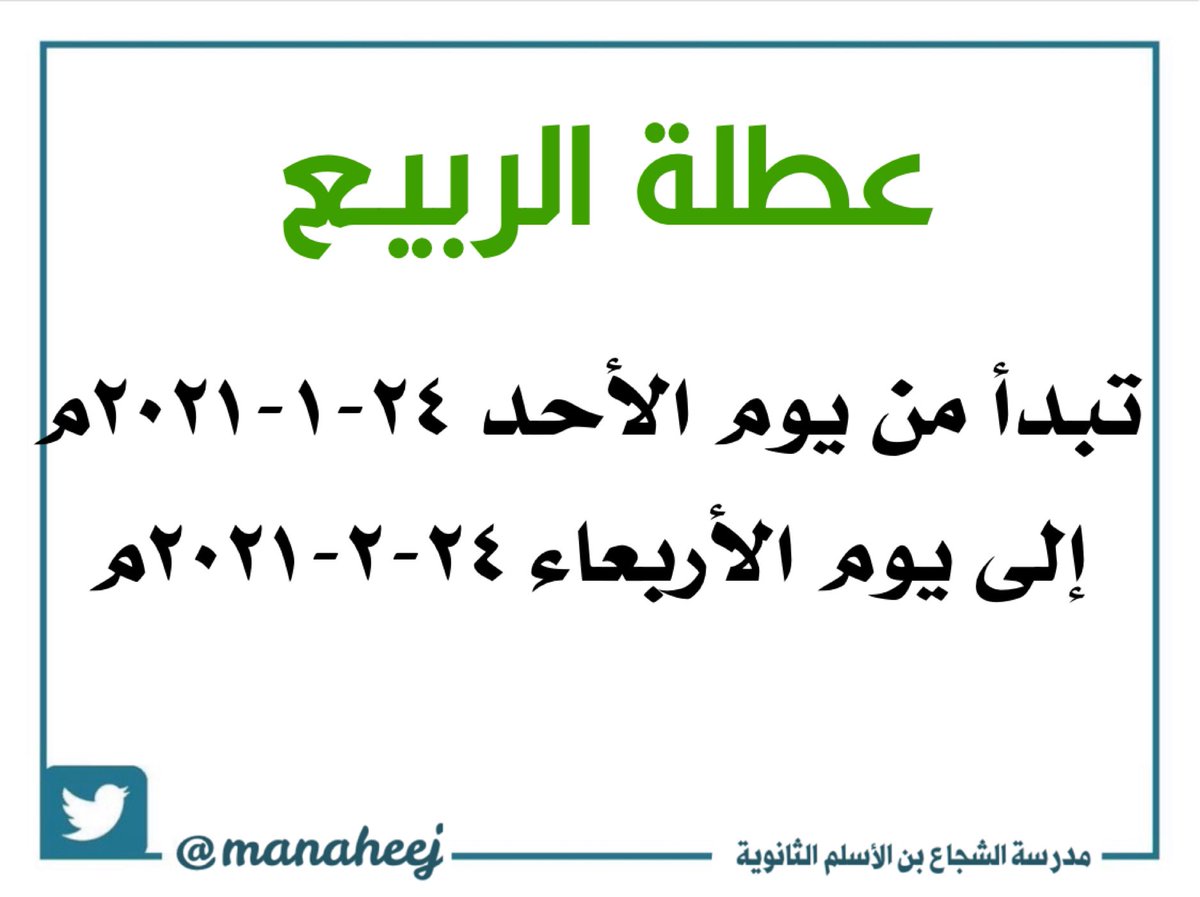 عطلة الربيع

تبدأ من يوم الأحد ٢٤-١-٢٠٢١م

إلى يوم الأربعاء ٢٤-٢-٢٠٢١م

@manaheej

مدرسة الشجاع بن الأسلم الثانوية